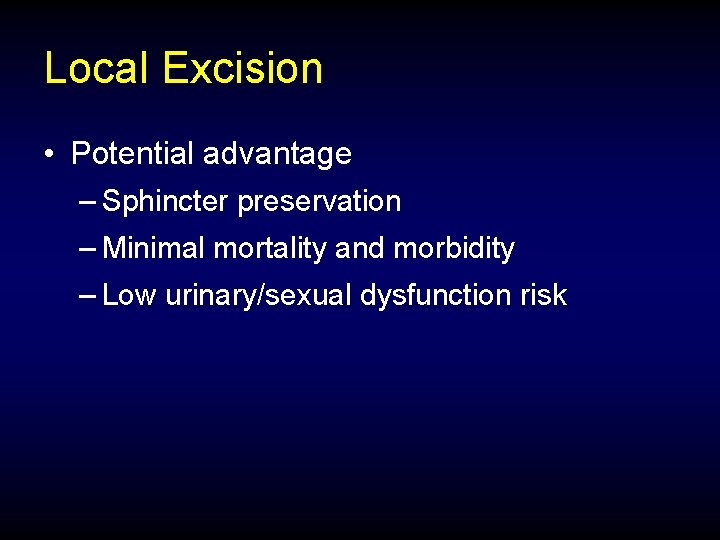 Local Excision

• Potential advantage
– Sphincter preservation
– Minimal mortality and morbidity
– Low urinary/sexual dysfunction risk